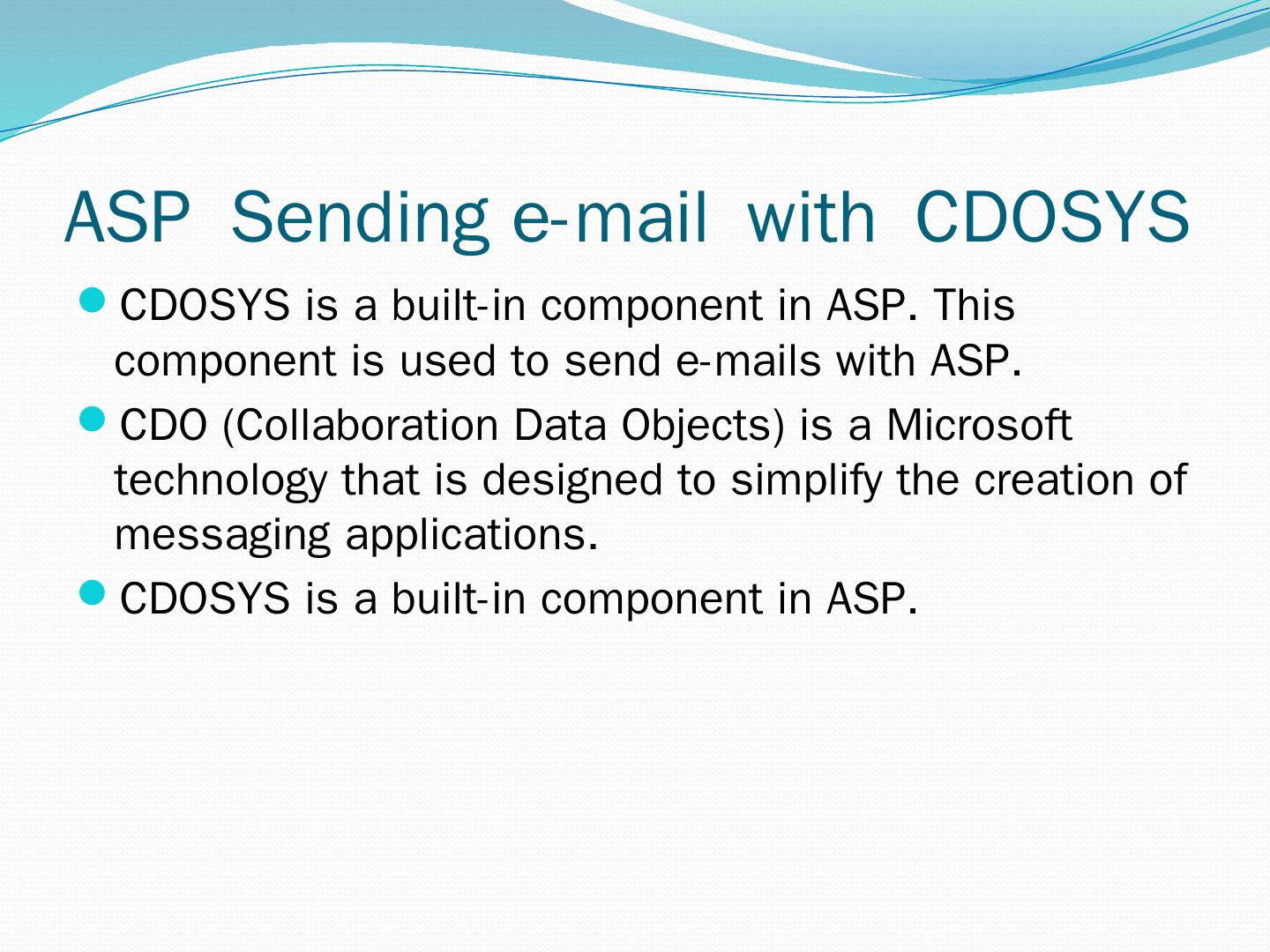 ASP Sending e-mail with CDOSYS

- CDOSYS is a built-in component in ASP. This component is used to send e-mails with ASP.
- CDO (Collaboration Data Objects) is a Microsoft technology that is designed to simplify the creation of messaging applications.
- CDOSYS is a built-in component in ASP.